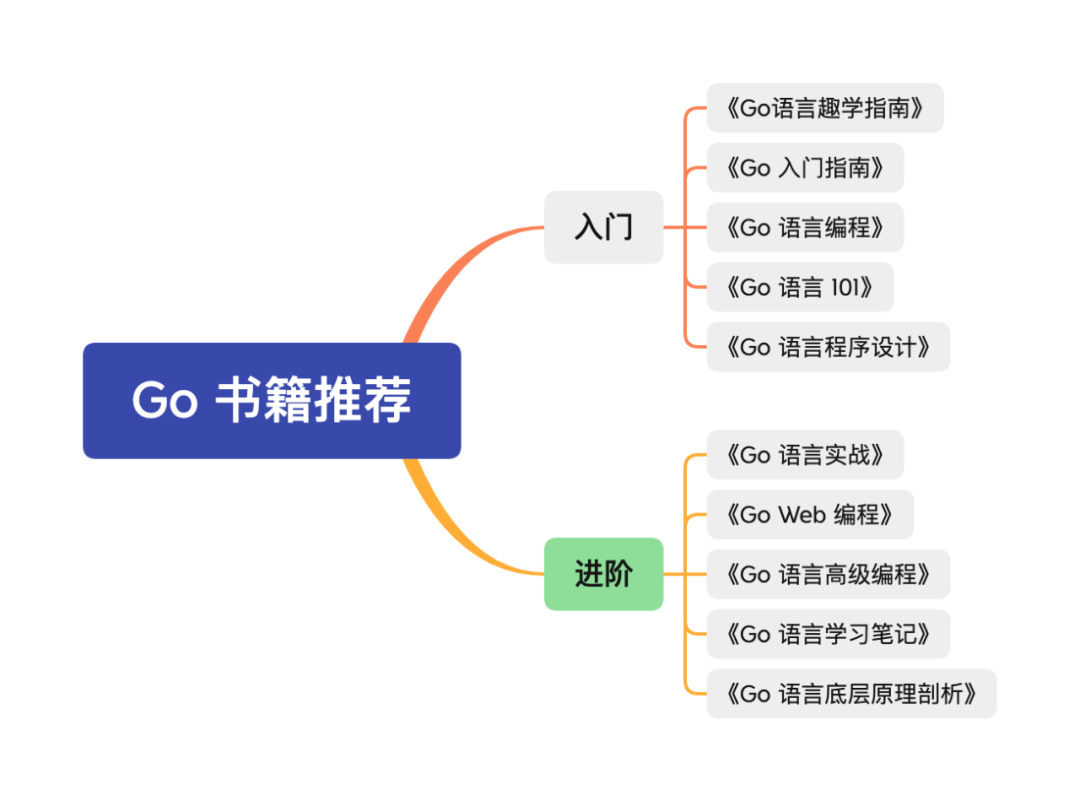 Go 书籍推荐

入门

《Go语言趣学指南》

《Go 入门指南》

《Go 语言编程》

《Go 语言 101》

《Go 语言程序设计》

进阶

《Go 语言实战》

《Go Web 编程》

《Go 语言高级编程》

《Go 语言学习笔记》

《Go 语言底层原理剖析》